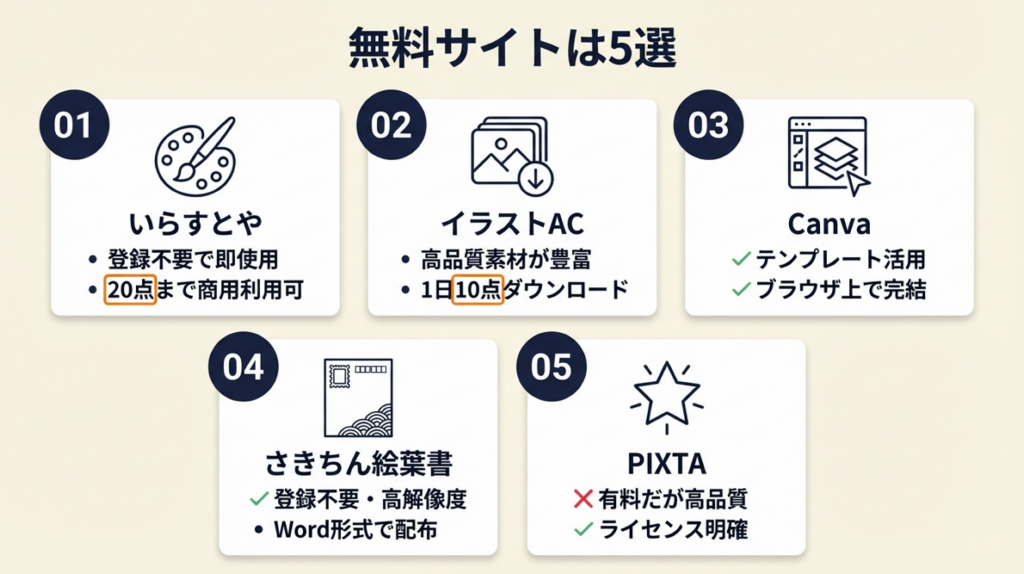 無料サイトは5選

01
いらすとや
• 登録不要で即使用
• 20点まで商用利用可

02
イラストAC
• 高品質素材が豊富
• 1日10点ダウンロード

03
Canva
✓ テンプレート活用
✓ ブラウザ上で完結

04
さきちん絵葉書
✓ 登録不要・高解像度
• Word形式で配布

05
PIXTA
✕ 有料だが高品質
✓ ライセンス明確